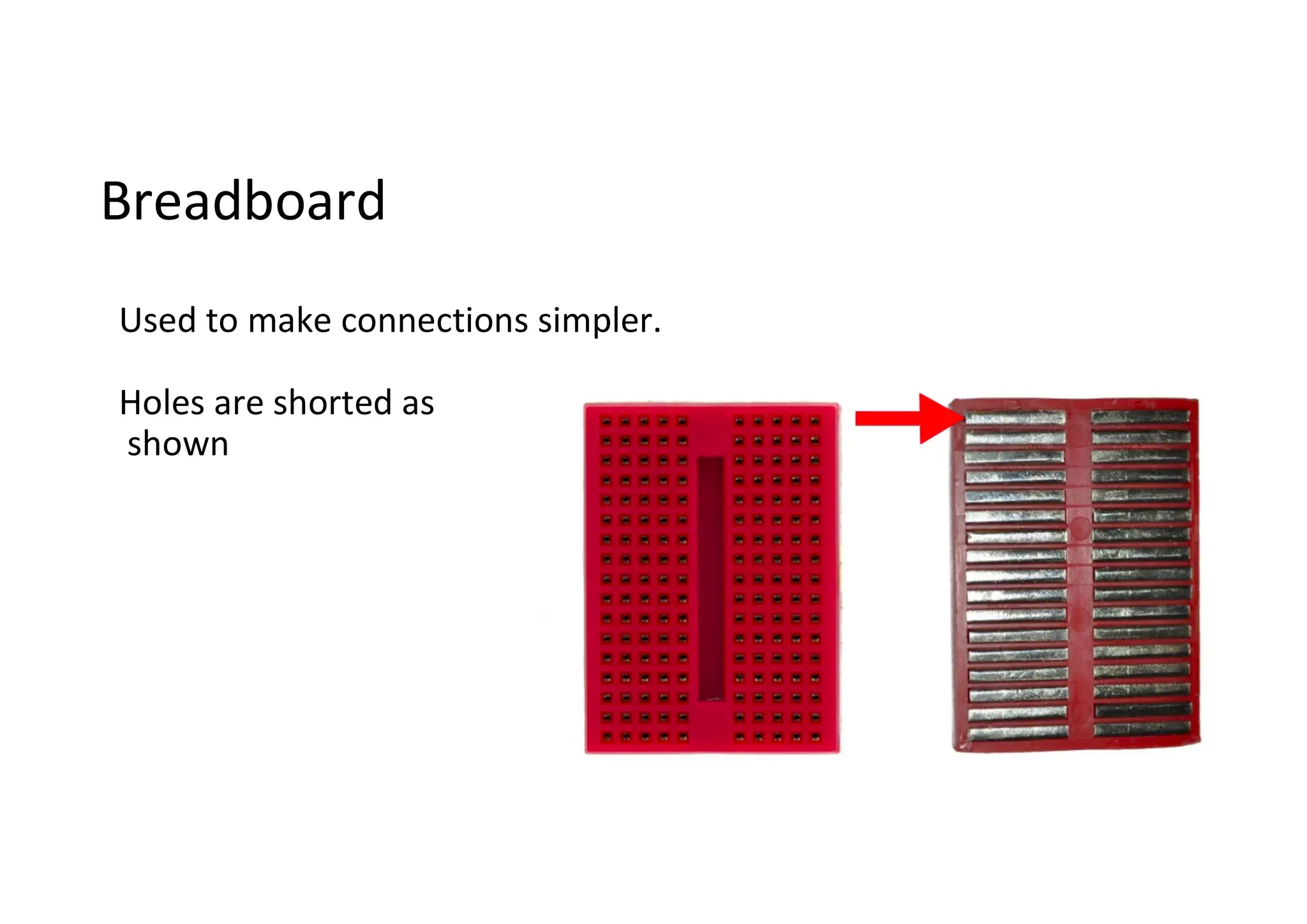 Breadboard

Used to make connections simpler.

Holes are shorted as shown